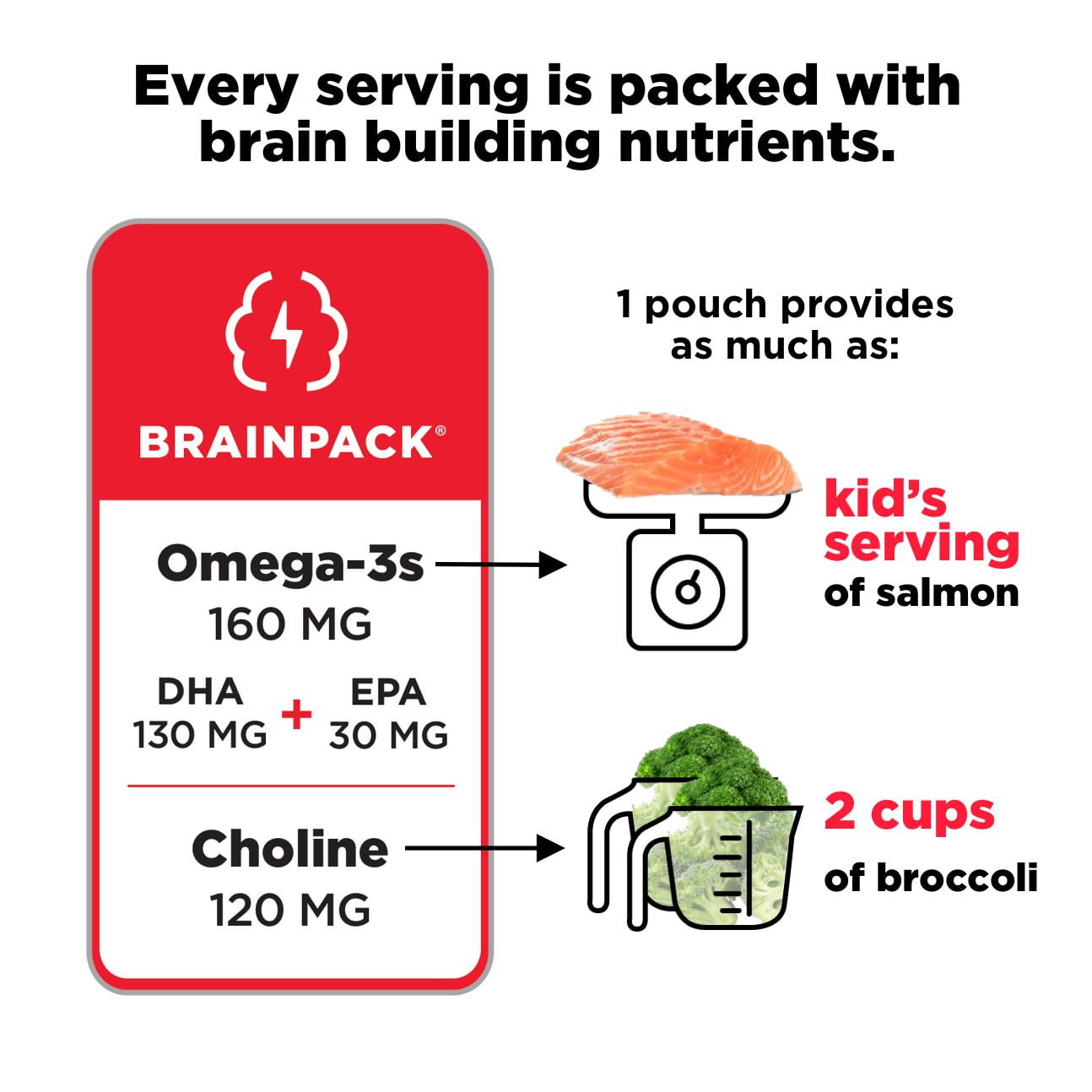 Every serving is packed with brain building nutrients.

BRAINPACK®

Omega-3s
160 MG

DHA
130 MG
+
EPA
30 MG

Choline
120 MG

1 pouch provides as much as:

kid's serving of salmon

2 cups of broccoli